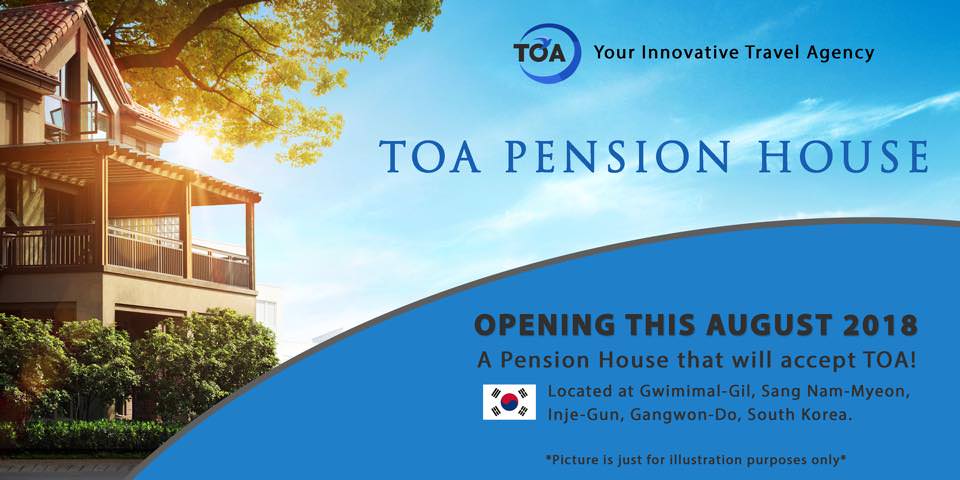 TOA Your Innovative Travel Agency

TOA PENSION HOUSE

OPENING THIS AUGUST 2018

A Pension House that will accept TOA!

Located at Gwimimal-Gil, Sang Nam-Myeon, Inje-Gun, Gangwon-Do, South Korea.

*Picture is just for illustration purposes only*